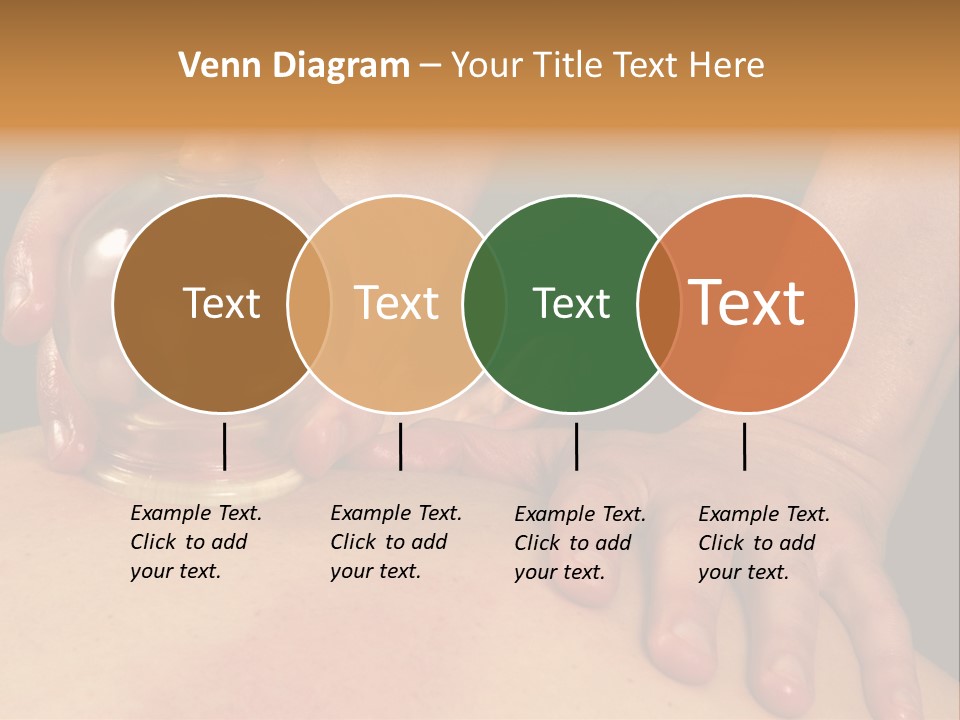 Venn Diagram – Your Title Text Here

Text

Text

Text

Text

Example Text. Click to add your text.

Example Text. Click to add your text.

Example Text. Click to add your text.

Example Text. Click to add your text.